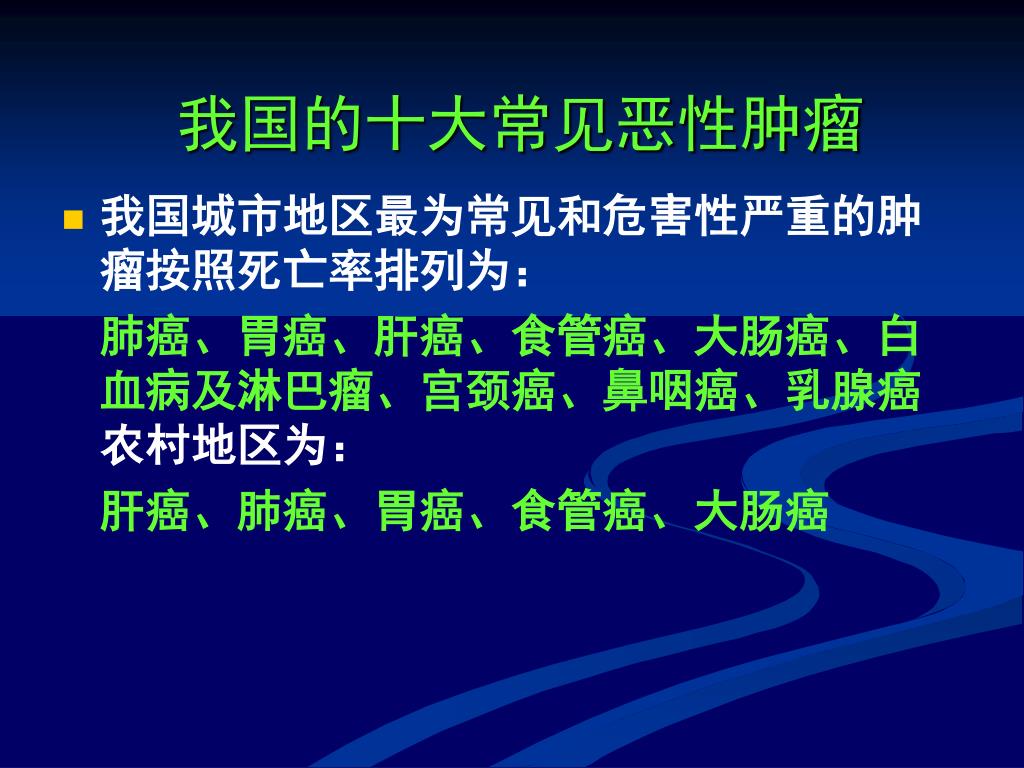 我国的十大常见恶性肿瘤

我国城市地区最为常见和危害性严重的肿瘤按照死亡率排列为：

肺癌、胃癌、肝癌、食管癌、大肠癌、白血病及淋巴瘤、宫颈癌、鼻咽癌、乳腺癌

农村地区为：

肝癌、肺癌、胃癌、食管癌、大肠癌